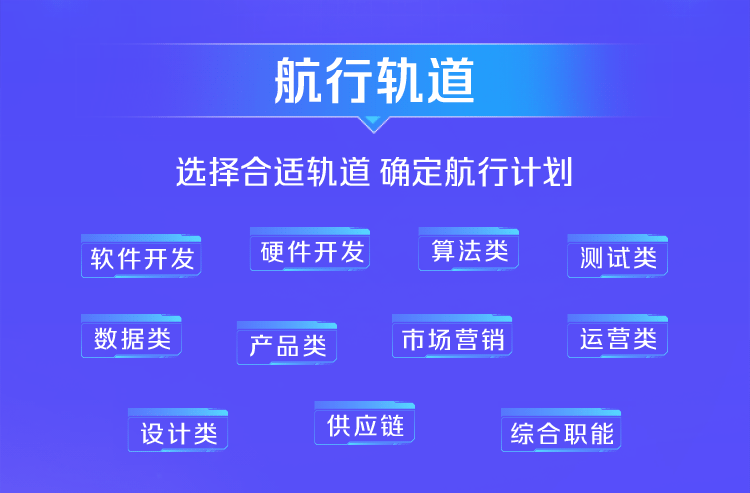 航行轨道

选择合适轨道 确定航行计划

软件开发

硬件开发

算法类

测试类

数据类

产品类

市场营销

运营类

设计类

供应链

综合职能